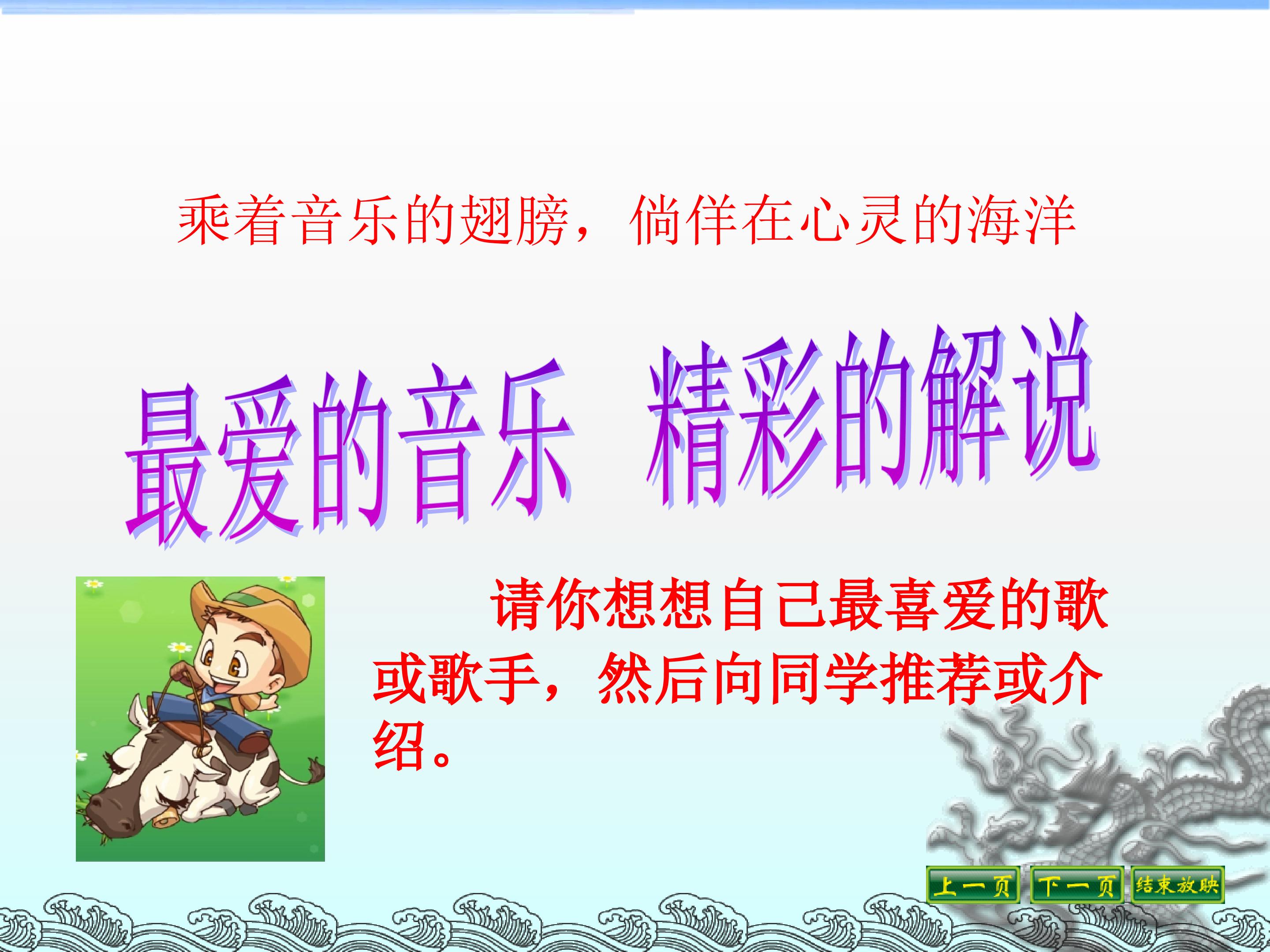 乘着音乐的翅膀，徜徉在心灵的海洋

最爱的音乐 精彩的解说

请你想想自己最喜爱的歌或歌手，然后向同学推荐或介绍。

上一页 下一页 结束放映